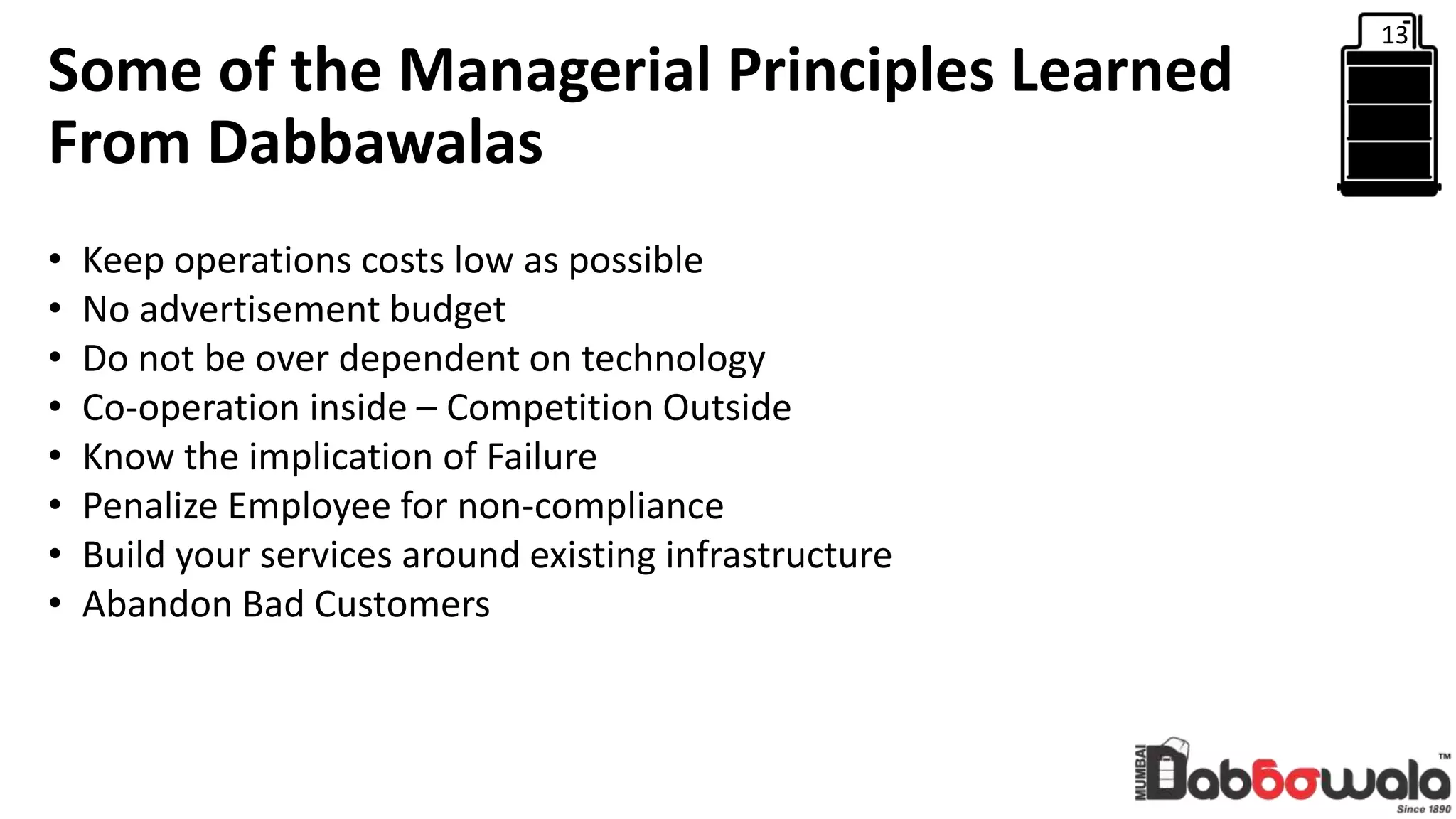 Some of the Managerial Principles Learned From Dabbawalas

13

• Keep operations costs low as possible
• No advertisement budget
• Do not be over dependent on technology
• Co-operation inside – Competition Outside
• Know the implication of Failure
• Penalize Employee for non-compliance
• Build your services around existing infrastructure
• Abandon Bad Customers

MUMBAI Dabbawala™ Since 1890